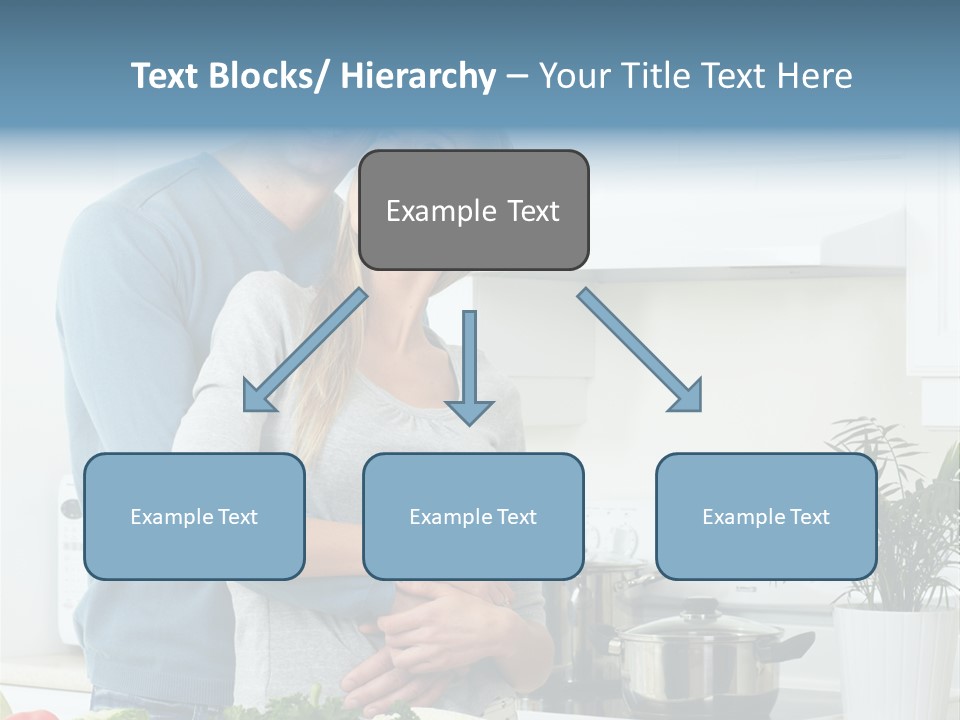 Text Blocks/ Hierarchy – Your Title Text Here

Example Text

Example Text

Example Text

Example Text